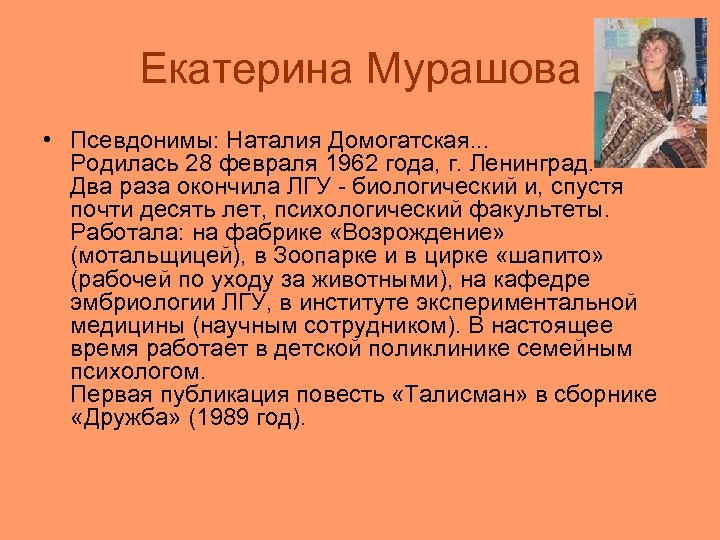 Екатерина Мурашова

• Псевдонимы: Наталия Домогатская...
Родилась 28 февраля 1962 года, г. Ленинград.
Два раза окончила ЛГУ - биологический и, спустя почти десять лет, психологический факультеты.
Работала: на фабрике «Возрождение» (мотальщицей), в Зоопарке и в цирке «шапито» (рабочей по уходу за животными), на кафедре эмбриологии ЛГУ, в институте экспериментальной медицины (научным сотрудником). В настоящее время работает в детской поликлинике семейным психологом.
Первая публикация повесть «Талисман» в сборнике «Дружба» (1989 год).